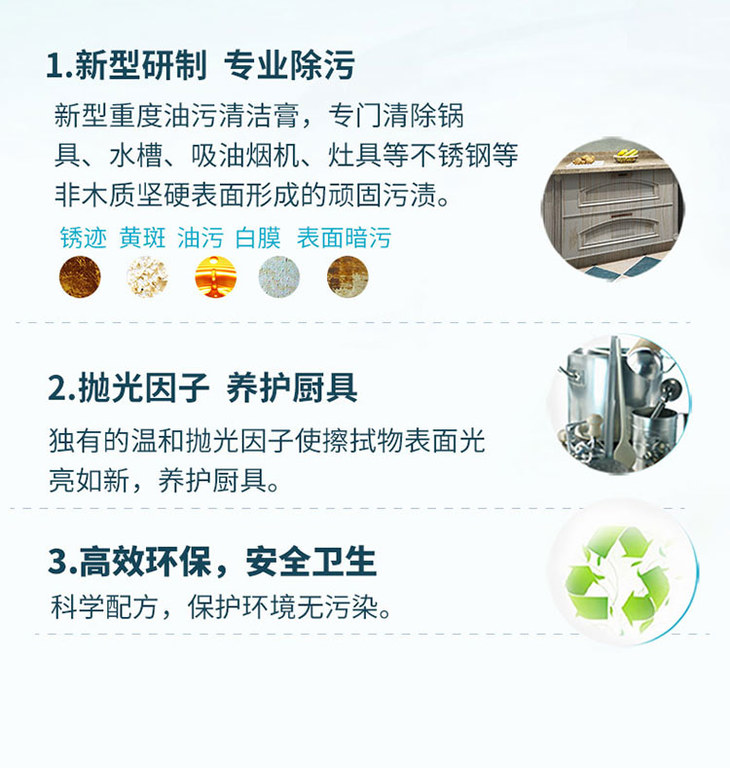 1.新型研制 专业除污

新型重度油污清洁膏，专门清除锅具、水槽、吸油烟机、灶具等不锈钢等非木质坚硬表面形成的顽固污渍。

锈迹 黄斑 油污 白膜 表面暗污

2.抛光因子 养护厨具

独有的温和抛光因子使擦拭物表面光亮如新，养护厨具。

3.高效环保，安全卫生

科学配方，保护环境无污染。